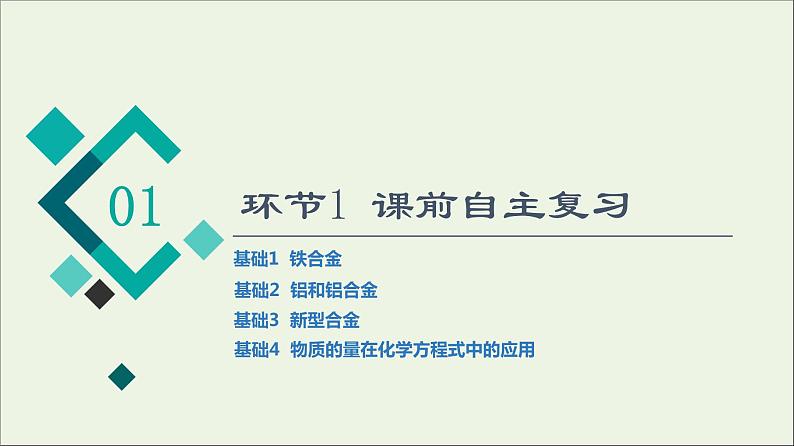 01

环节1 课前自主复习

基础1 铁合金
基础2 铝和铝合金
基础3 新型合金
基础4 物质的量在化学方程式中的应用